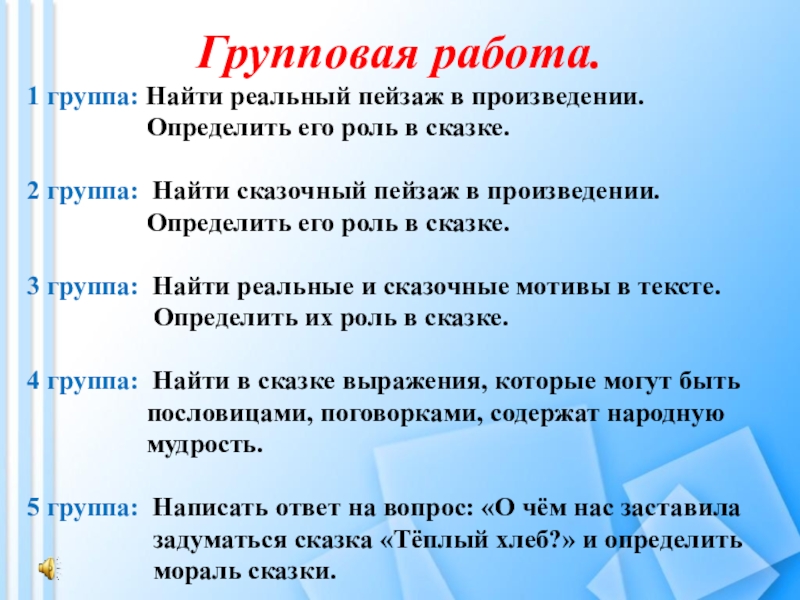 Групповая работа.

1 группа: Найти реальный пейзаж в произведении. Определить его роль в сказке.

2 группа: Найти сказочный пейзаж в произведении. Определить его роль в сказке.

3 группа: Найти реальные и сказочные мотивы в тексте. Определить их роль в сказке.

4 группа: Найти в сказке выражения, которые могут быть пословицами, поговорками, содержат народную мудрость.

5 группа: Написать ответ на вопрос: «О чём нас заставила задуматься сказка «Тёплый хлеб?» и определить мораль сказки.